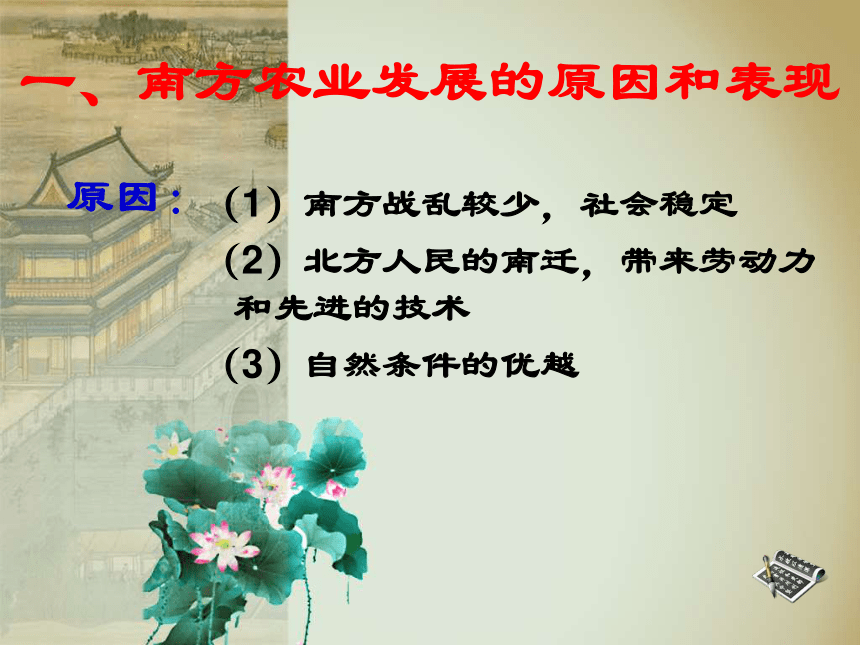 一、南方农业发展的原因和表现

原因：（1）南方战乱较少，社会稳定

（2）北方人民的南迁，带来劳动力和先进的技术

（3）自然条件的优越